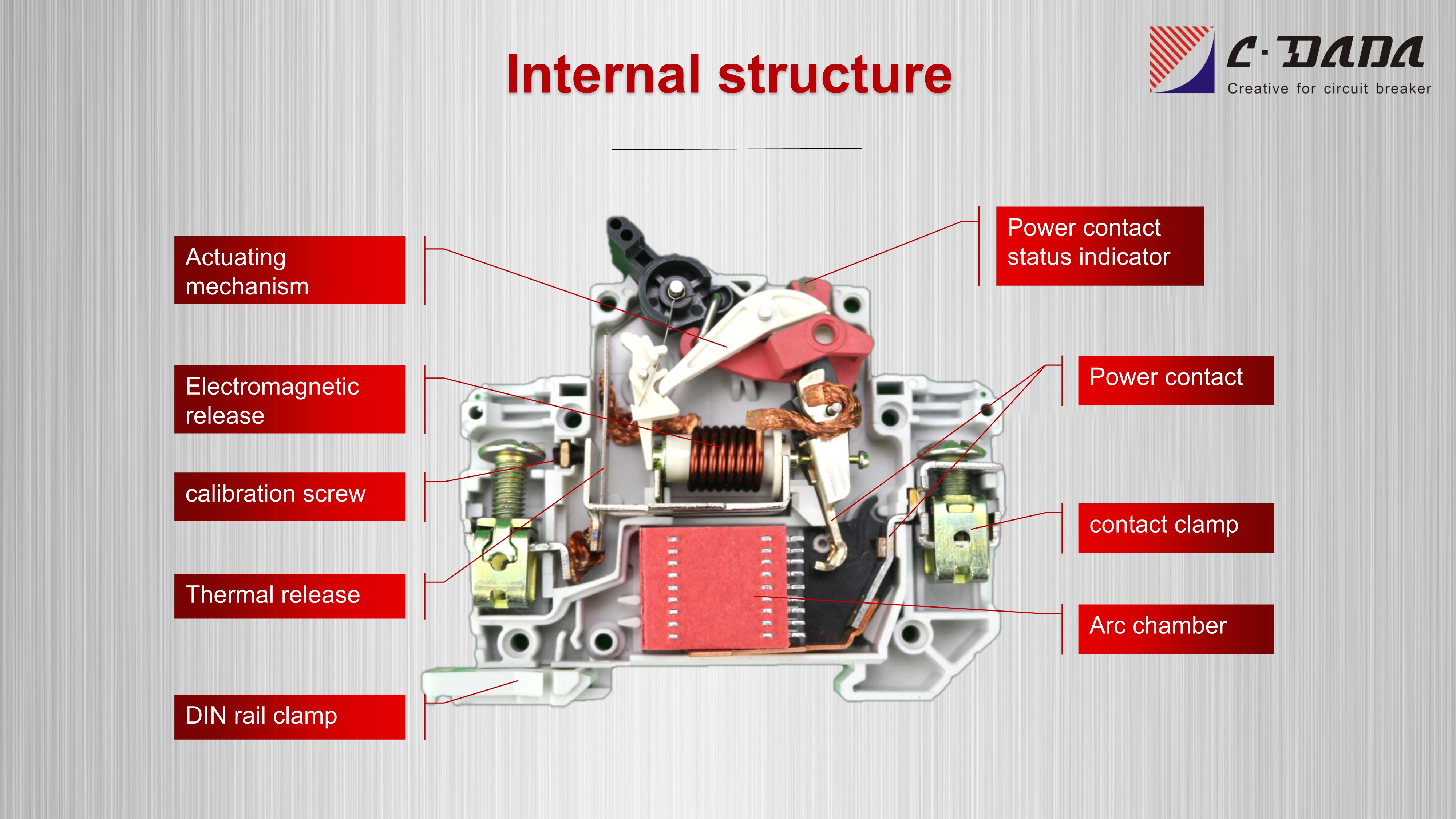 Internal structure

C·DADA
Creative for circuit breaker

Actuating mechanism

Electromagnetic release

calibration screw

Thermal release

DIN rail clamp

Power contact status indicator

Power contact

contact clamp

Arc chamber